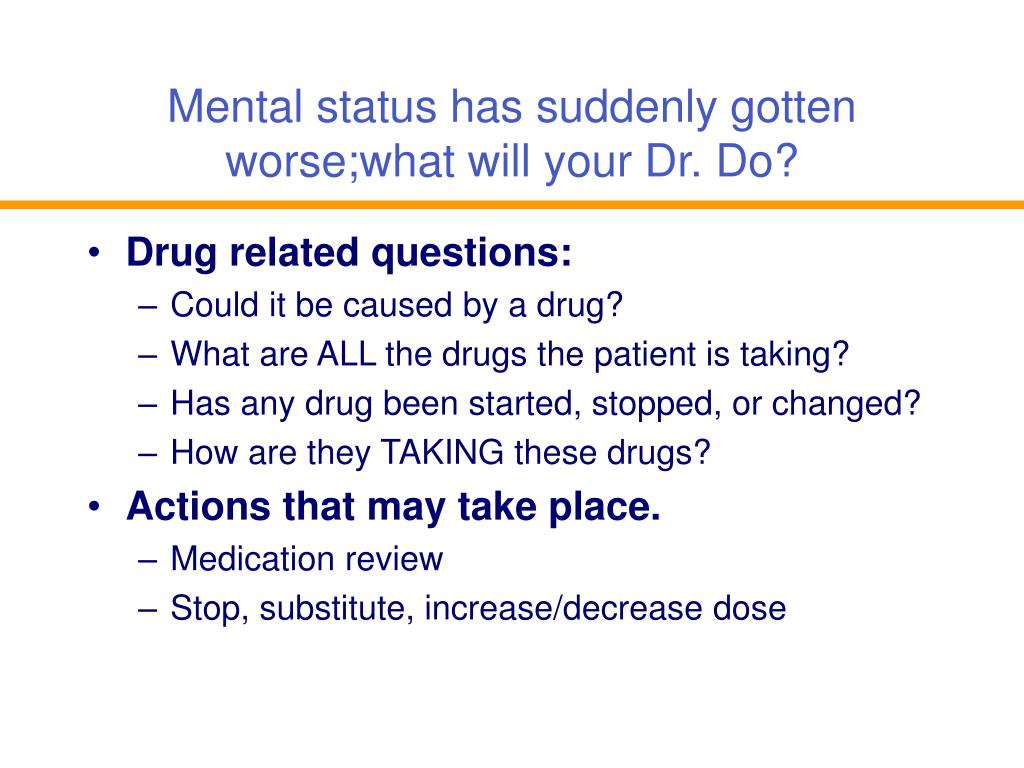 Mental status has suddenly gotten worse;what will your Dr. Do?

• Drug related questions:
– Could it be caused by a drug?
– What are ALL the drugs the patient is taking?
– Has any drug been started, stopped, or changed?
– How are they TAKING these drugs?
• Actions that may take place.
– Medication review
– Stop, substitute, increase/decrease dose